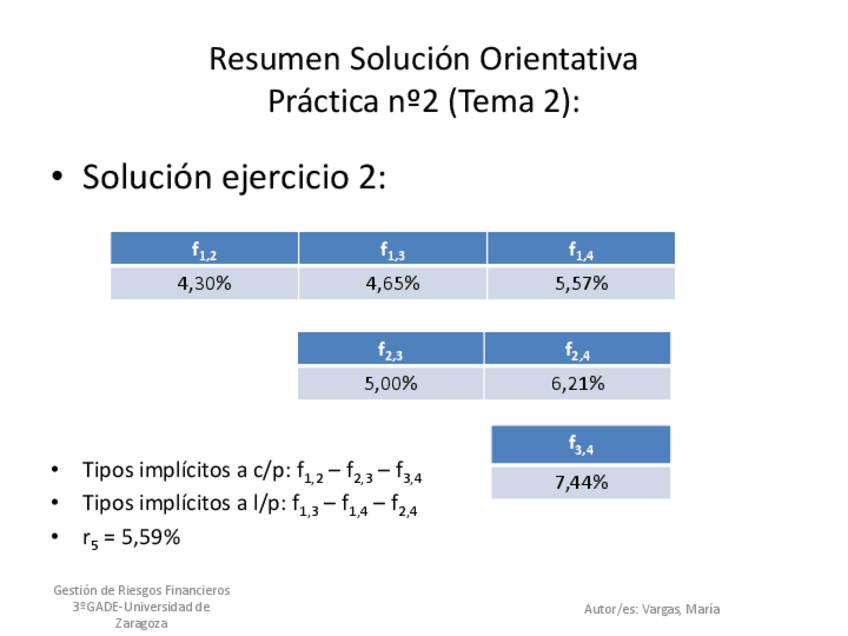 Resumen Solución Orientativa
Práctica nº2 (Tema 2):

• Solución ejercicio 2:

| $f_{1,2}$ | $f_{1,3}$ | $f_{1,4}$ |
|---|---|---|
| 4,30% | 4,65% | 5,57% |

| $f_{2,3}$ | $f_{2,4}$ |
|---|---|
| 5,00% | 6,21% |

| $f_{3,4}$ |
|---|
| 7,44% |

• Tipos implícitos a c/p: $f_{1,2} – f_{2,3} – f_{3,4}$
• Tipos implícitos a l/p: $f_{1,3} – f_{1,4} – f_{2,4}$
• $r_5$ = 5,59%

Gestión de Riesgos Financieros 3ºGADE-Universidad de Zaragoza

Autor/es: Vargas, María